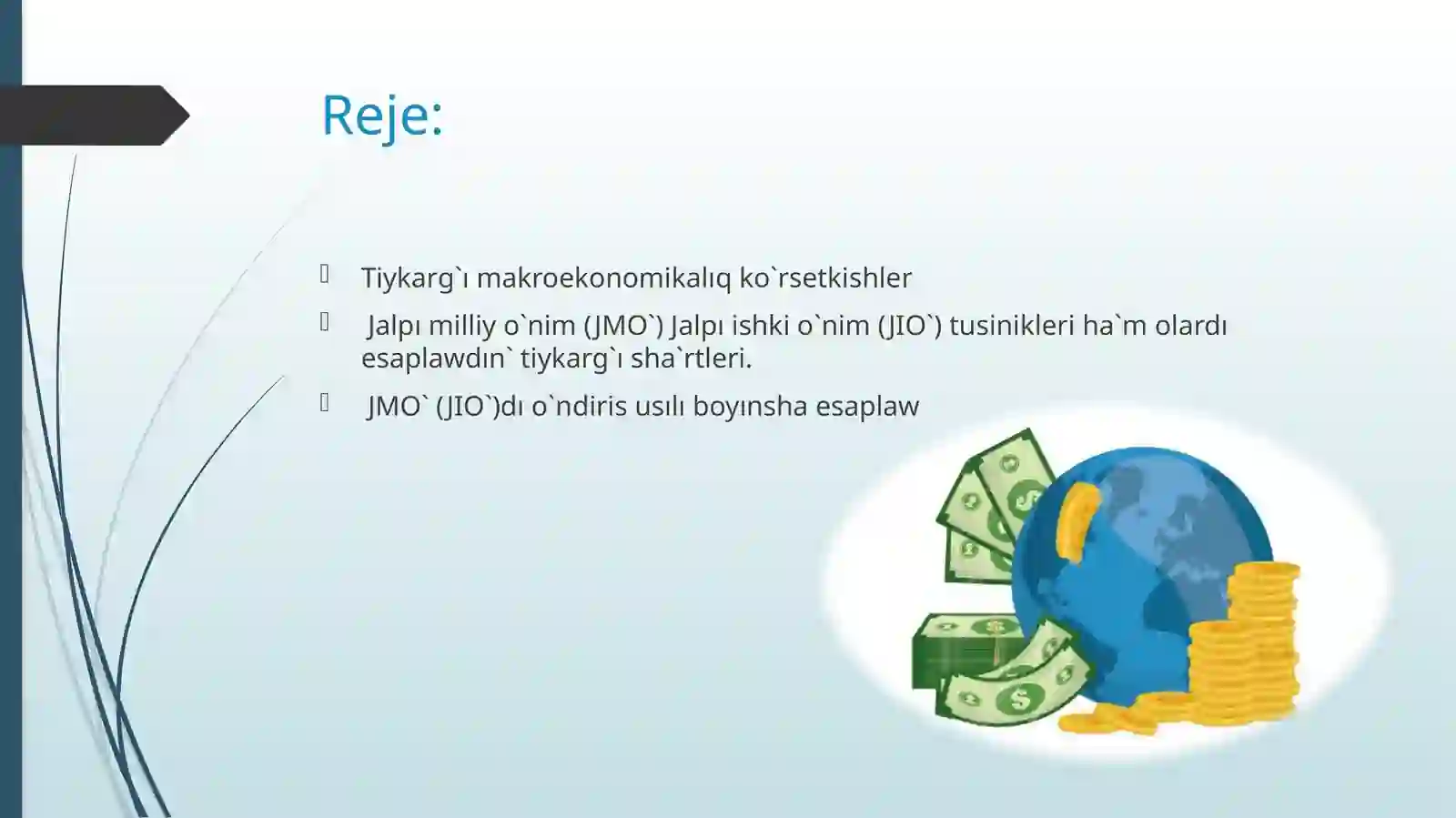 Reje:

Tiykarg`ı makroekonomikalıq ko`rsetkishler

Jalpı milliy o`nim (JMO`) Jalpı ishki o`nim (JIO`) tusinikleri ha`m olardı esaplawdın` tiykarg`ı sha`rtleri.

JMO` (JIO`)dı o`ndiris usılı boyınsha esaplaw